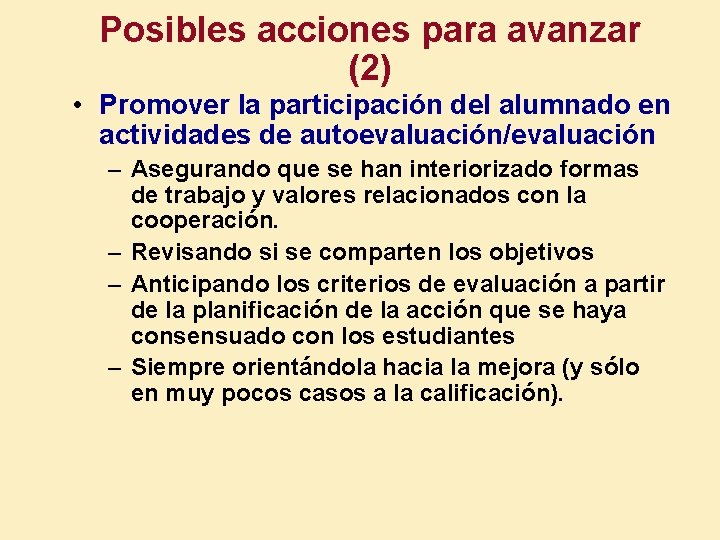 Posibles acciones para avanzar (2)

• Promover la participación del alumnado en actividades de autoevaluación/evaluación

– Asegurando que se han interiorizado formas de trabajo y valores relacionados con la cooperación.

– Revisando si se comparten los objetivos

– Anticipando los criterios de evaluación a partir de la planificación de la acción que se haya consensuado con los estudiantes

– Siempre orientándola hacia la mejora (y sólo en muy pocos casos a la calificación).